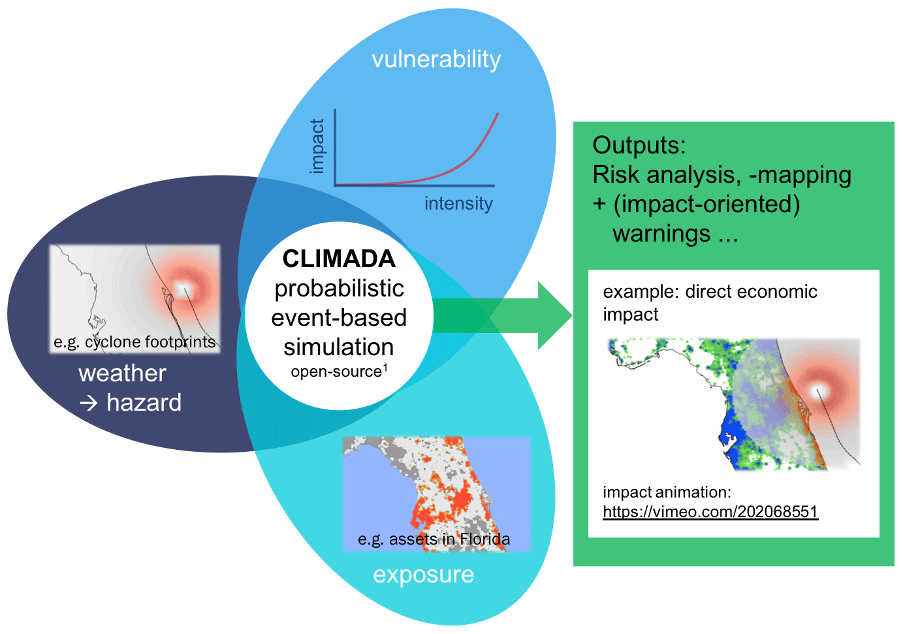 vulnerability

impact

intensity

e.g. cyclone footprints

weather
→ hazard

CLIMADA
probabilistic
event-based
simulation
open-source$^1$

e.g. assets in Florida

exposure

Outputs:
Risk analysis, -mapping
+ (impact-oriented)
warnings ...

example: direct economic impact

impact animation:
https://vimeo.com/202068551